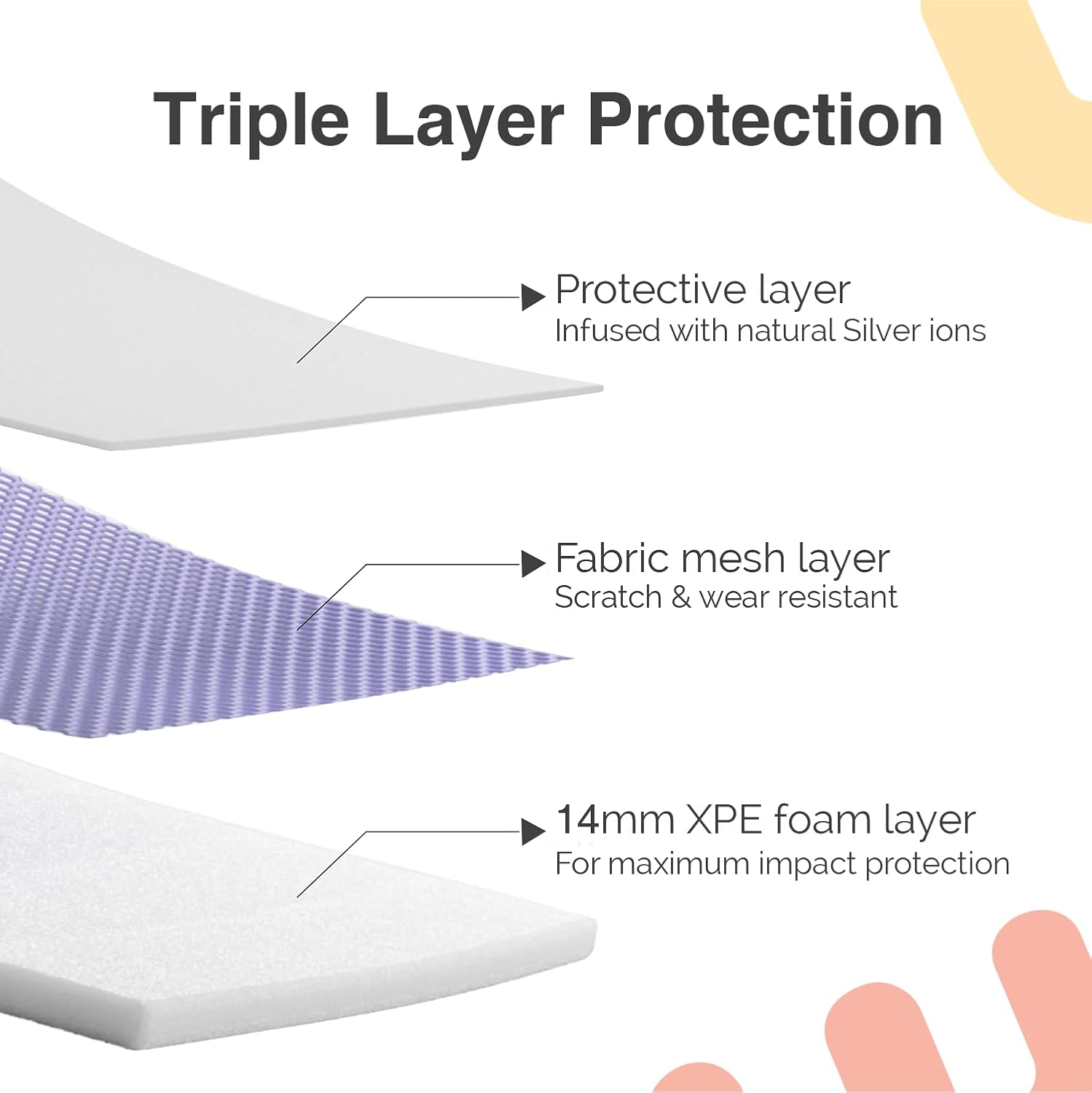 Triple Layer Protection

Protective layer
Infused with natural Silver ions

Fabric mesh layer
Scratch & wear resistant

14mm XPE foam layer
For maximum impact protection